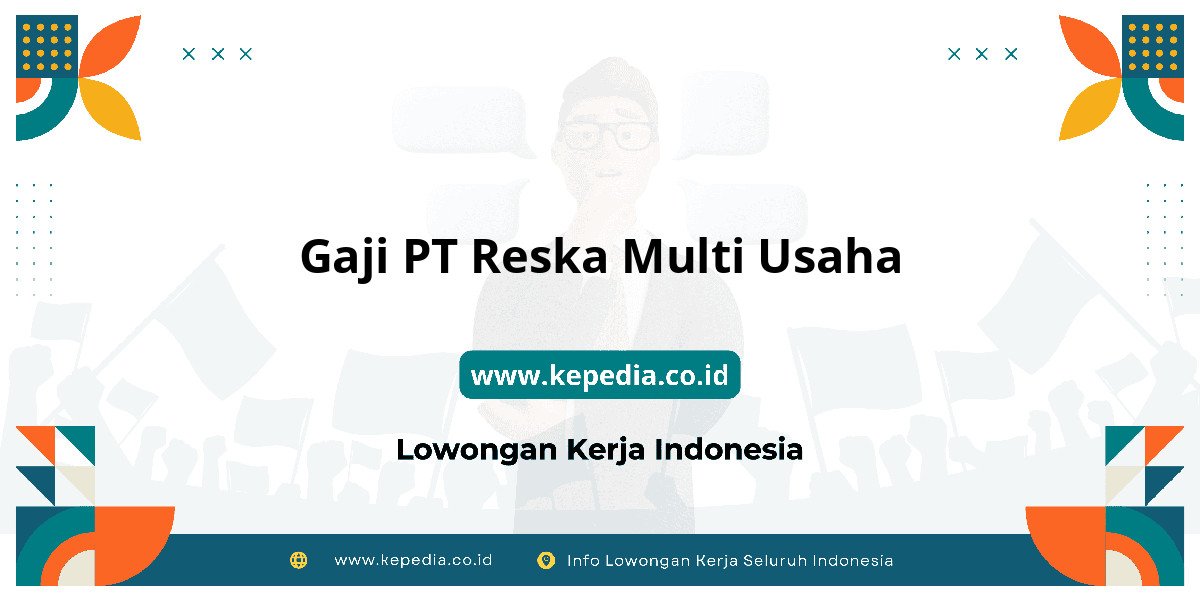 Gaji PT Reska Multi Usaha

www.kepedia.co.id

Lowongan Kerja Indonesia

www.kepedia.co.id Info Lowongan Kerja Seluruh Indonesia